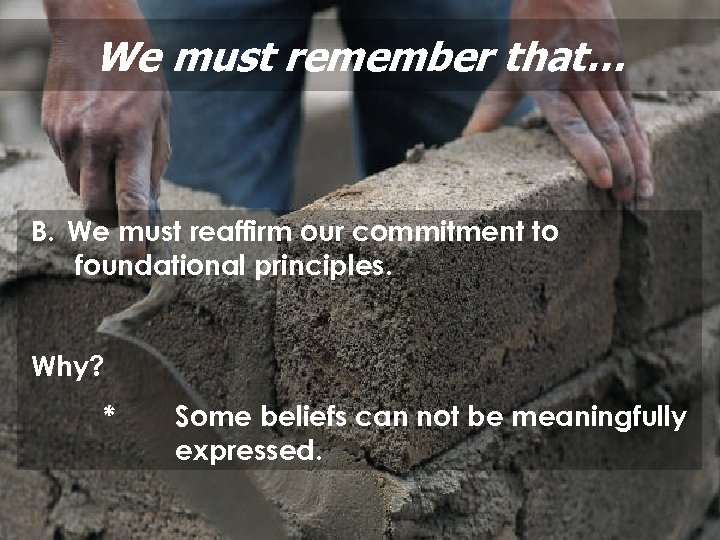 We must remember that…

B. We must reaffirm our commitment to foundational principles.

Why?

* Some beliefs can not be meaningfully expressed.